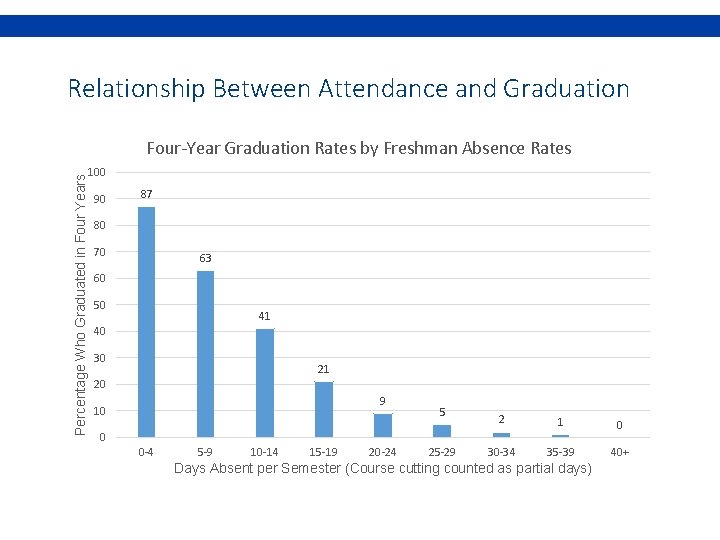 Relationship Between Attendance and Graduation

Four-Year Graduation Rates by Freshman Absence Rates

Percentage Who Graduated in Four Years

100
90
80
70
60
50
40
30
20
10
0

87
63
41
21
9
5
2
1
0

0-4
5-9
10-14
15-19
20-24
25-29
30-34
35-39
40+

Days Absent per Semester (Course cutting counted as partial days)